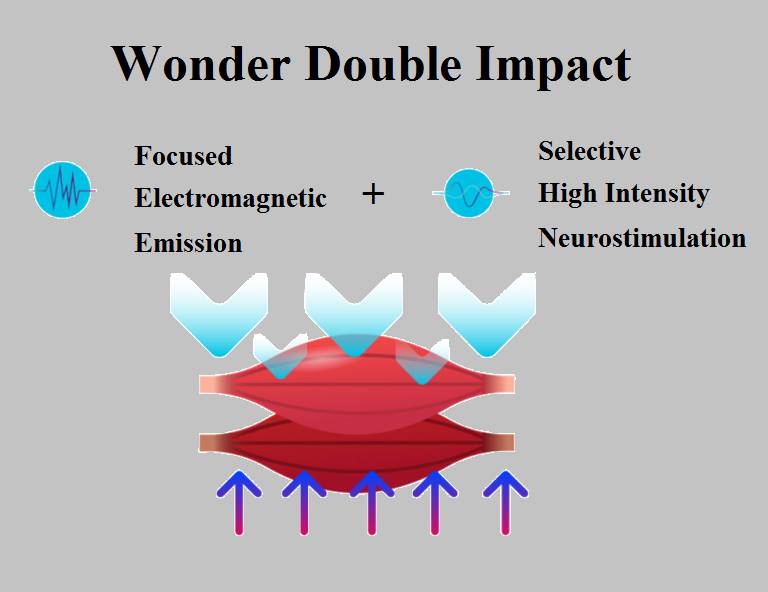 Wonder Double Impact

Focused Electromagnetic Emission

+

Selective High Intensity Neurostimulation